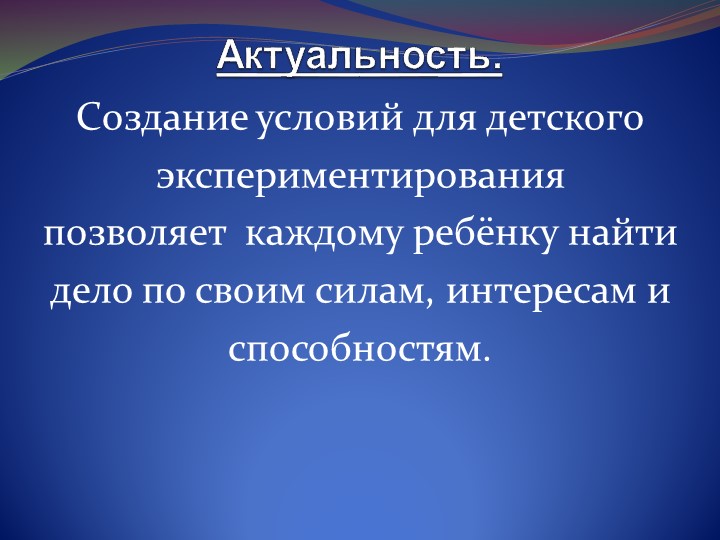 Актуальность.

Создание условий для детского экспериментирования позволяет  каждому ребёнку найти дело по своим силам, интересам и способностям.